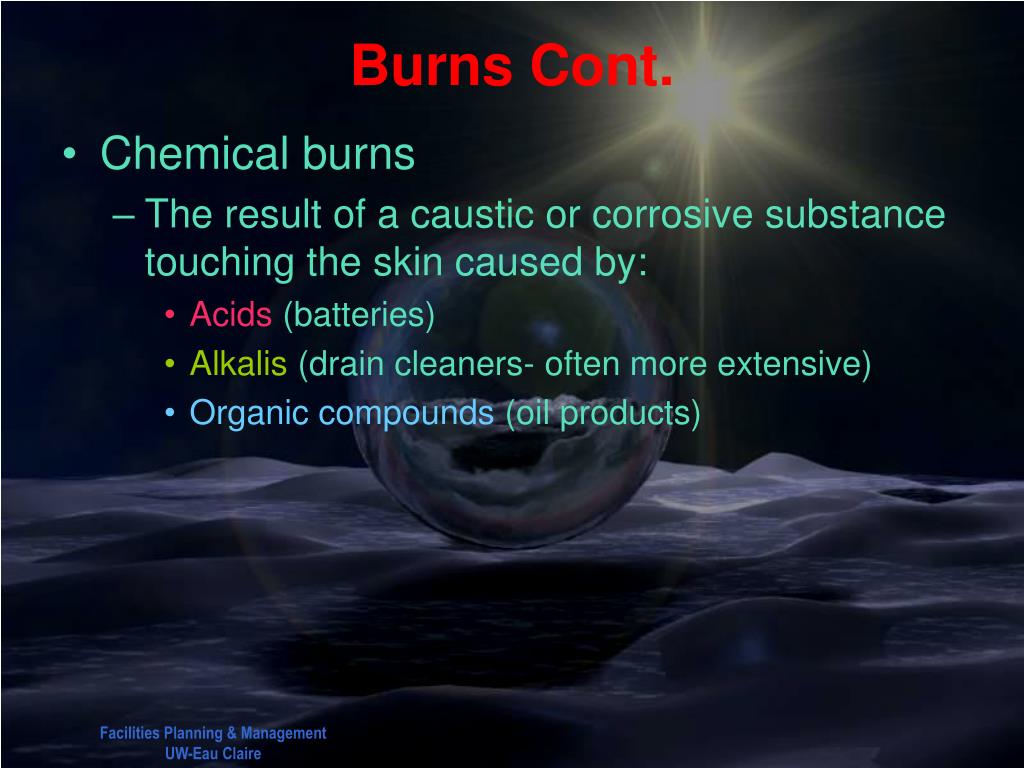 Burns Cont.

• Chemical burns
– The result of a caustic or corrosive substance touching the skin caused by:
• Acids (batteries)
• Alkalis (drain cleaners- often more extensive)
• Organic compounds (oil products)

Facilities Planning & Management
UW-Eau Claire